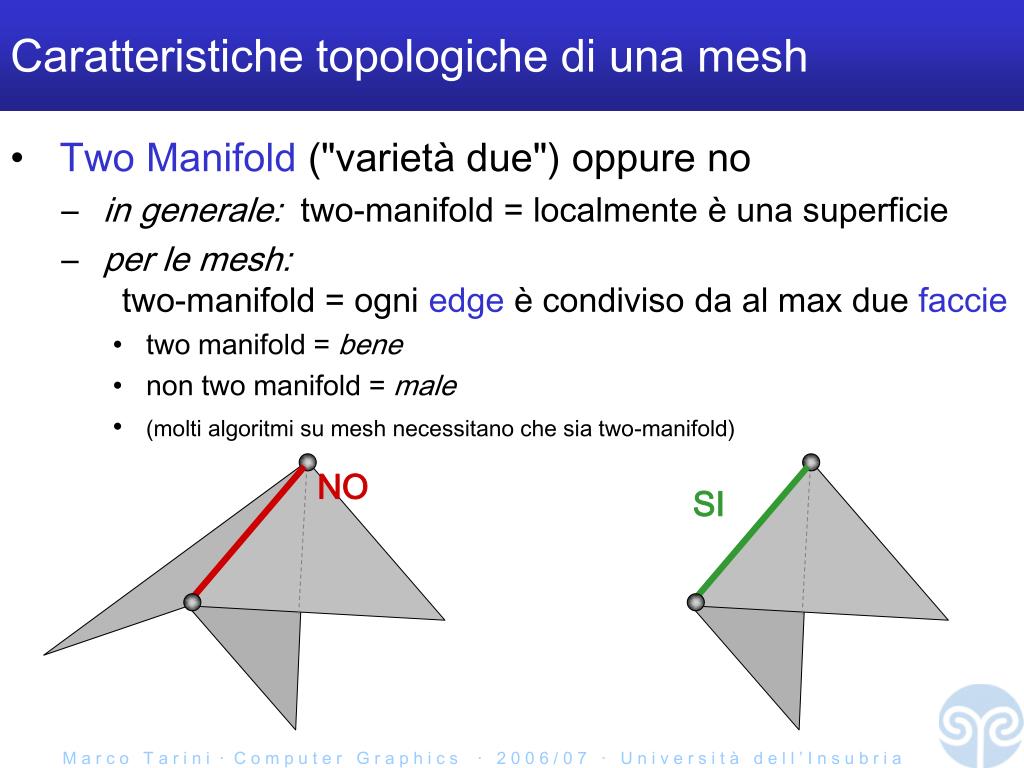 Caratteristiche topologiche di una mesh

• Two Manifold ("varietà due") oppure no
– in generale: two-manifold = localmente è una superficie
– per le mesh:
two-manifold = ogni edge è condiviso da al max due faccie
• two manifold = bene
• non two manifold = male
• (molti algoritmi su mesh necessitano che sia two-manifold)

NO

SI

Marco Tarini · Computer Graphics · 2006/07 · Università dell'Insubria